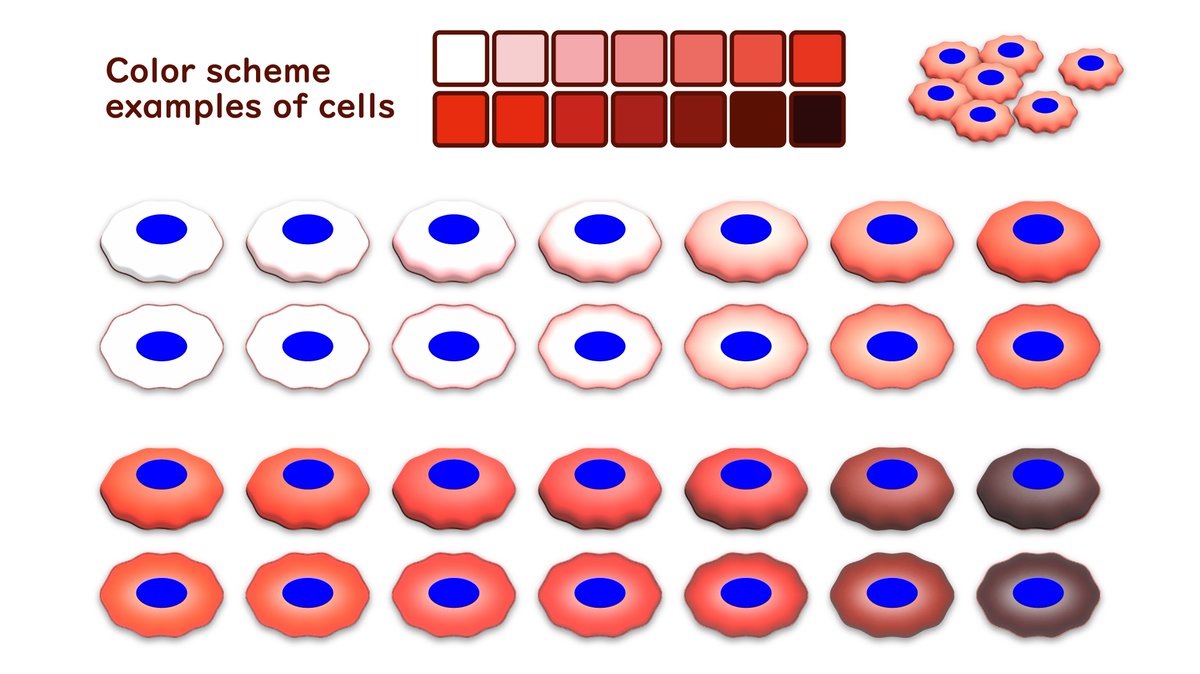 Color scheme
examples of cells